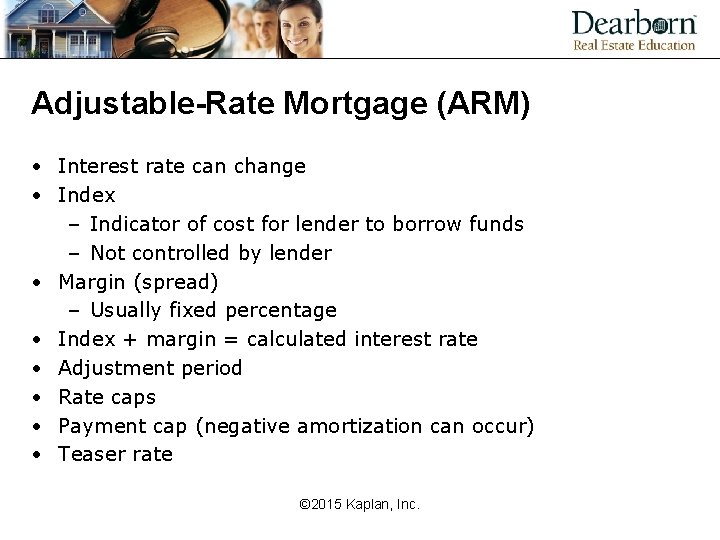 Dearborn
Real Estate Education

Adjustable-Rate Mortgage (ARM)

• Interest rate can change
• Index
– Indicator of cost for lender to borrow funds
– Not controlled by lender
• Margin (spread)
– Usually fixed percentage
• Index + margin = calculated interest rate
• Adjustment period
• Rate caps
• Payment cap (negative amortization can occur)
• Teaser rate

©2015 Kaplan, Inc.